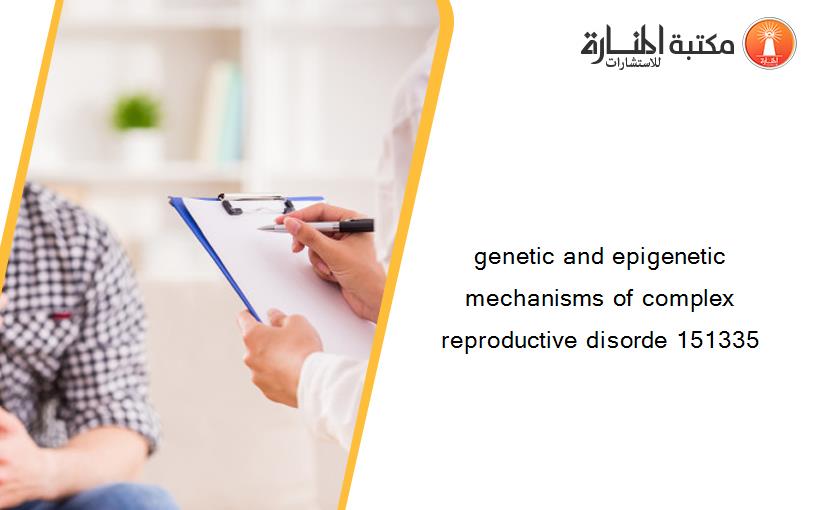 مكتبة المنارة للاستشارات

genetic and epigenetic mechanisms of complex reproductive disorde 151335